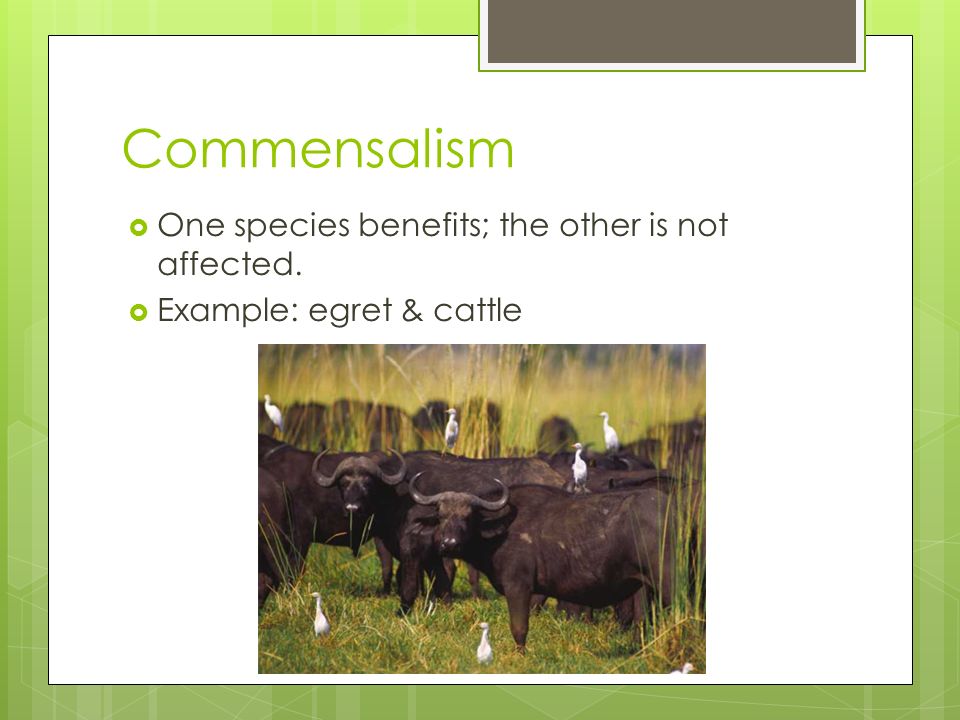 Commensalism

One species benefits; the other is not affected.

Example: egret & cattle